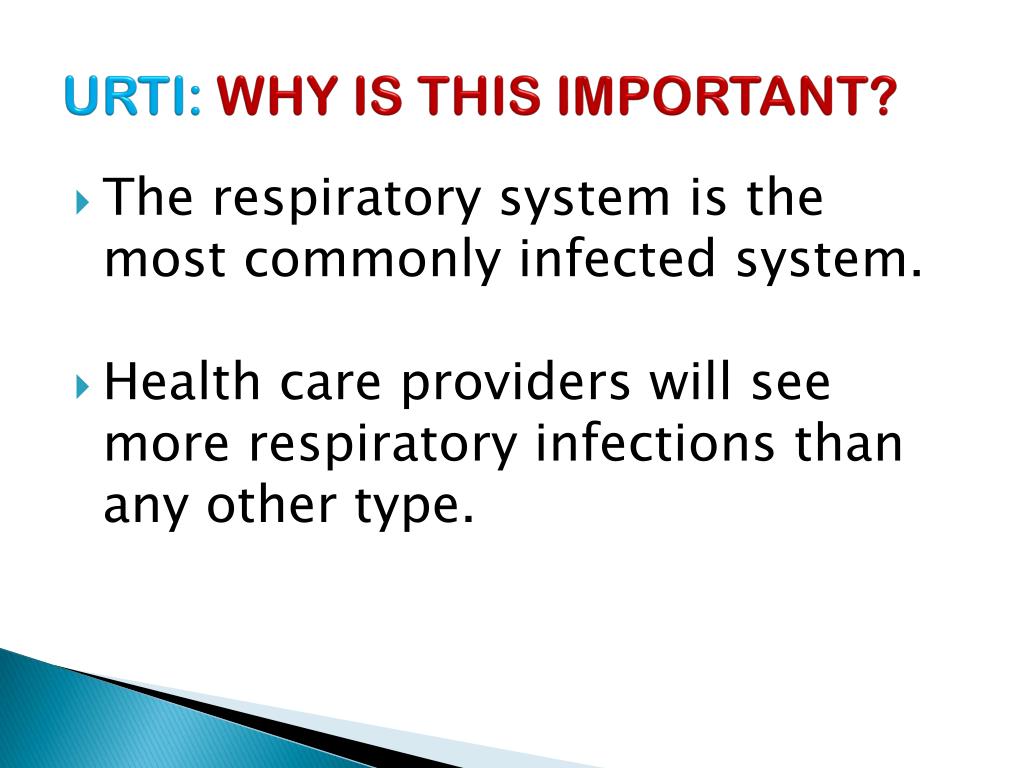 URTI: WHY IS THIS IMPORTANT?

The respiratory system is the most commonly infected system.

Health care providers will see more respiratory infections than any other type.